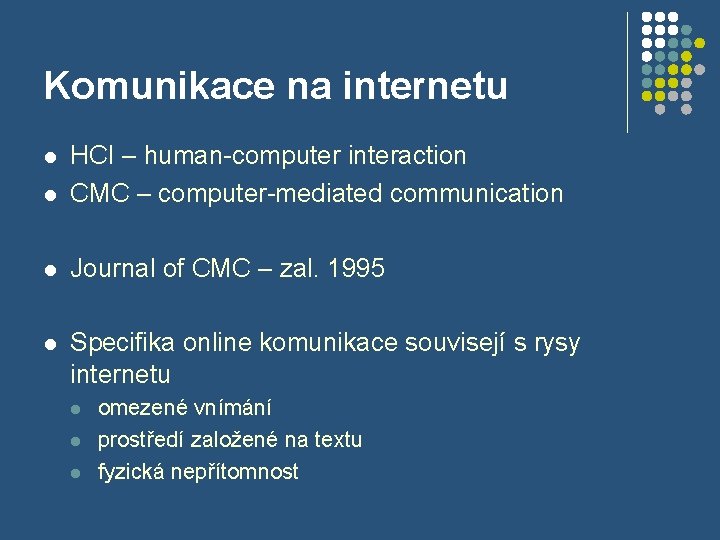 Komunikace na internetu

- HCI – human-computer interaction
- CMC – computer-mediated communication

- Journal of CMC – zal. 1995

- Specifika online komunikace souvisejí s rysy internetu
  - omezené vnímání
  - prostředí založené na textu
  - fyzická nepřítomnost